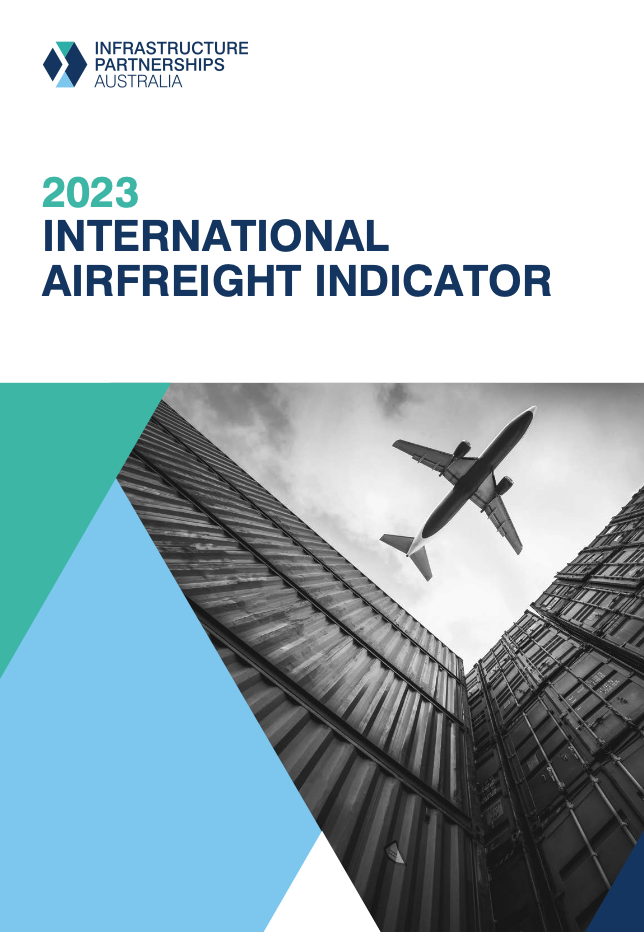 INFRASTRUCTURE
PARTNERSHIPS
AUSTRALIA

2023
INTERNATIONAL AIRFREIGHT INDICATOR